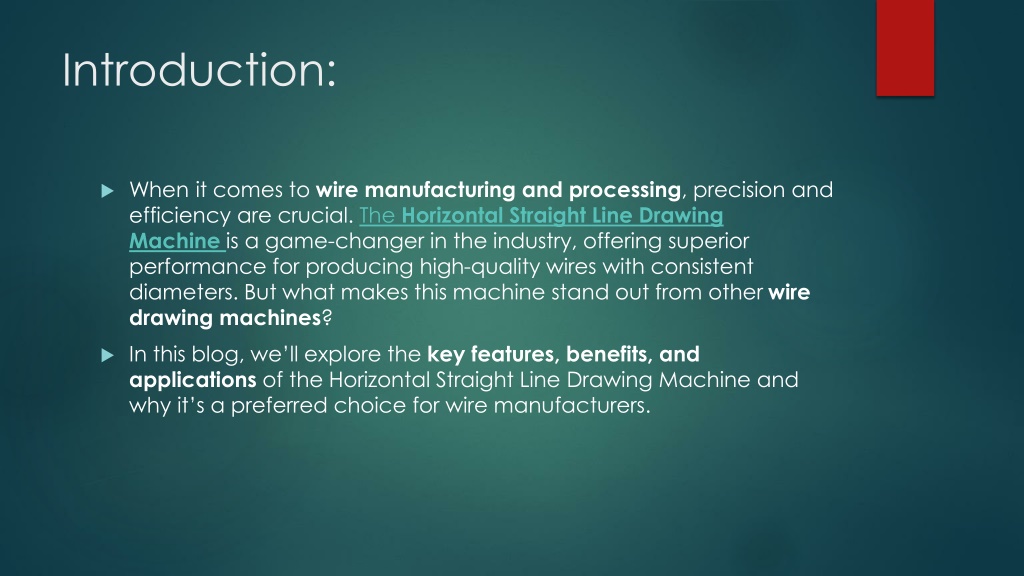 Introduction:

When it comes to wire manufacturing and processing, precision and efficiency are crucial. The Horizontal Straight Line Drawing Machine is a game-changer in the industry, offering superior performance for producing high-quality wires with consistent diameters. But what makes this machine stand out from other wire drawing machines?

In this blog, we'll explore the key features, benefits, and applications of the Horizontal Straight Line Drawing Machine and why it's a preferred choice for wire manufacturers.